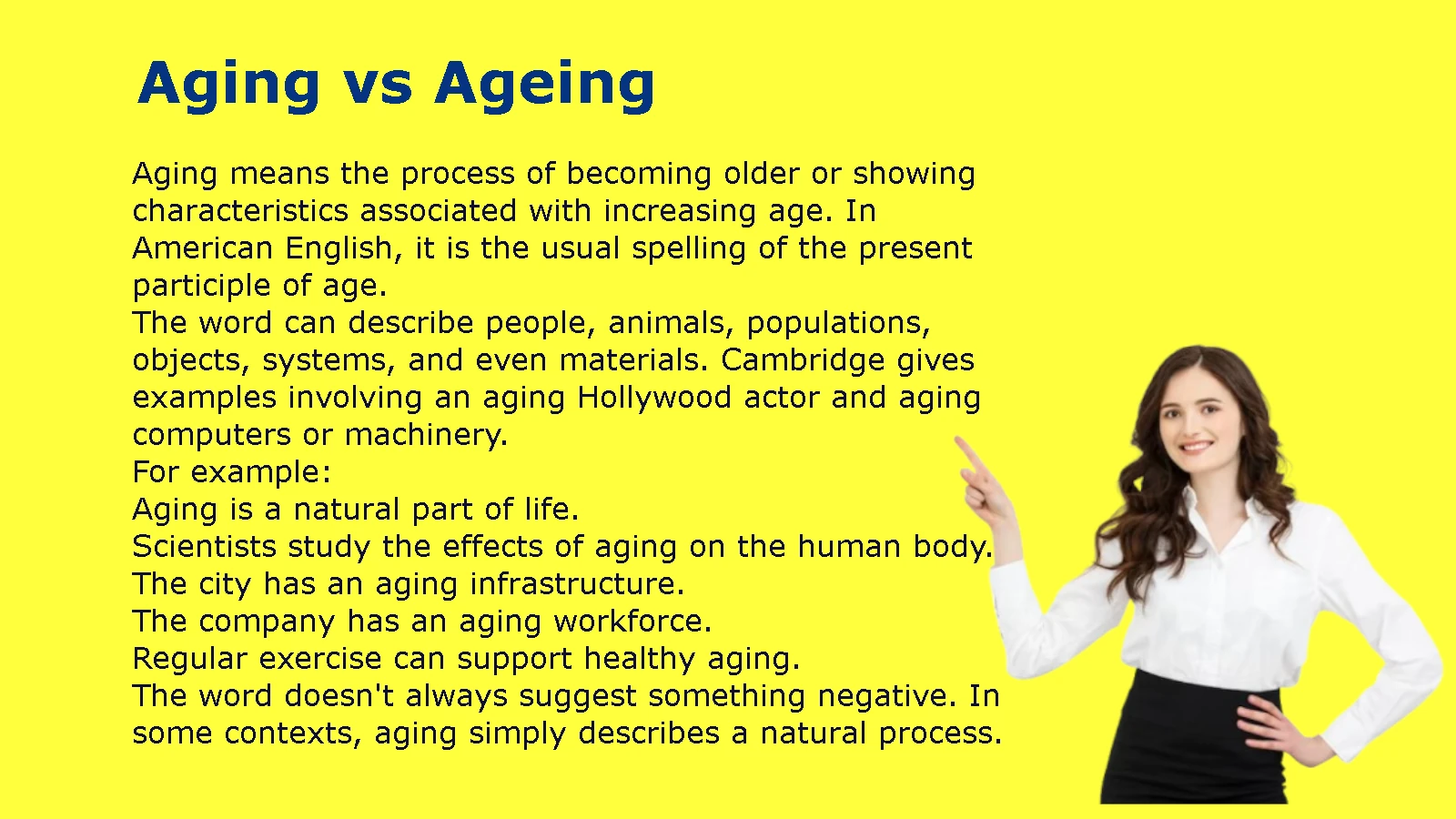 Aging vs Ageing

Aging means the process of becoming older or showing characteristics associated with increasing age. In American English, it is the usual spelling of the present participle of age.
The word can describe people, animals, populations, objects, systems, and even materials. Cambridge gives examples involving an aging Hollywood actor and aging computers or machinery.
For example:
Aging is a natural part of life.
Scientists study the effects of aging on the human body.
The city has an aging infrastructure.
The company has an aging workforce.
Regular exercise can support healthy aging.
The word doesn't always suggest something negative. In some contexts, aging simply describes a natural process.